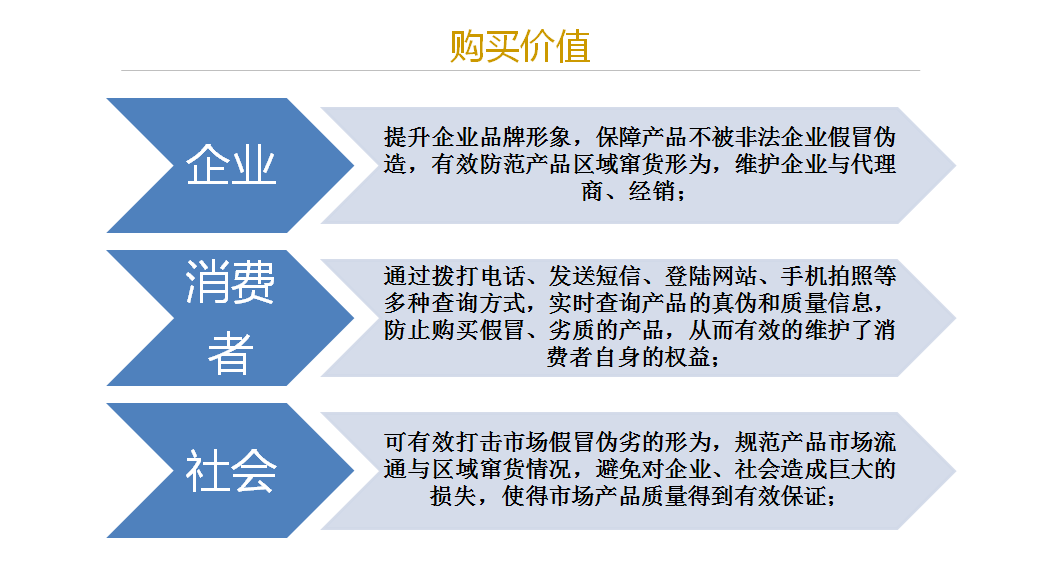 购买价值

企业

提升企业品牌形象，保障产品不被非法企业假冒伪造，有效防范产品区域窜货形为，维护企业与代理商、经销；

消费者

通过拨打电话、发送短信、登陆网站、手机拍照等多种查询方式，实时查询产品的真伪和质量信息，防止购买假冒、劣质的产品，从而有效的维护了消费者自身的权益；

社会

可有效打击市场假冒伪劣的形为，规范产品市场流通与区域窜货情况，避免对企业、社会造成巨大的损失，使得市场产品质量得到有效保证；